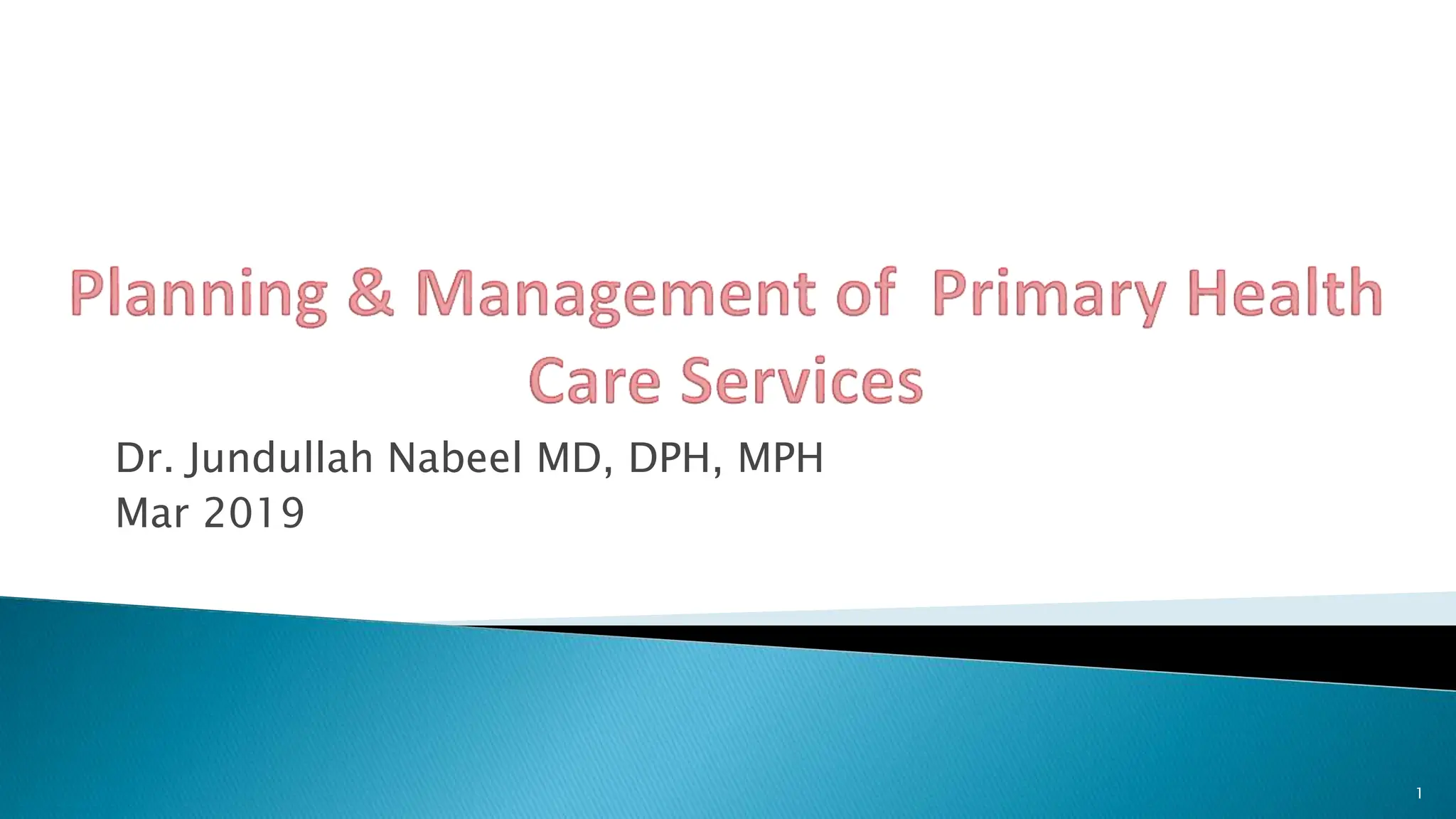 Planning & Management of  Primary Health Care Services

Dr. Jundullah Nabeel MD, DPH, MPH
Mar 2019

1